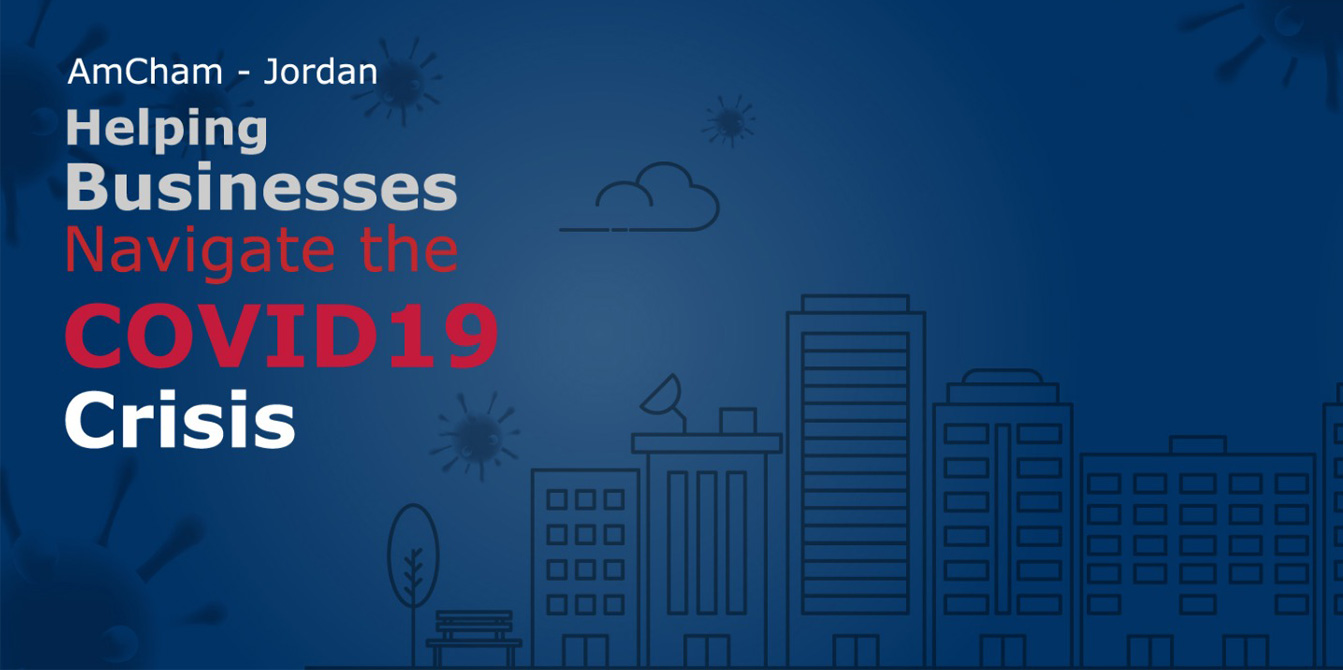 AmCham - Jordan
Helping
Businesses
Navigate the
COVID19
Crisis